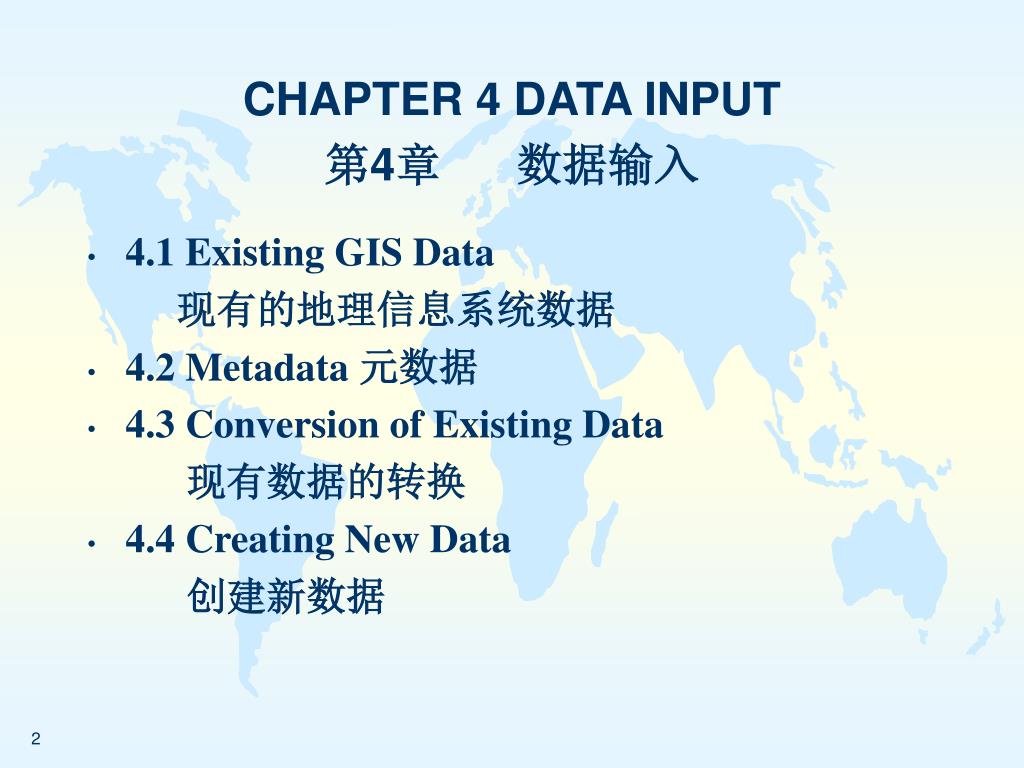 CHAPTER 4 DATA INPUT
第4章　数据输入

• 4.1 Existing GIS Data
现有的地理信息系统数据
• 4.2 Metadata 元数据
• 4.3 Conversion of Existing Data
现有数据的转换
• 4.4 Creating New Data
创建新数据

2